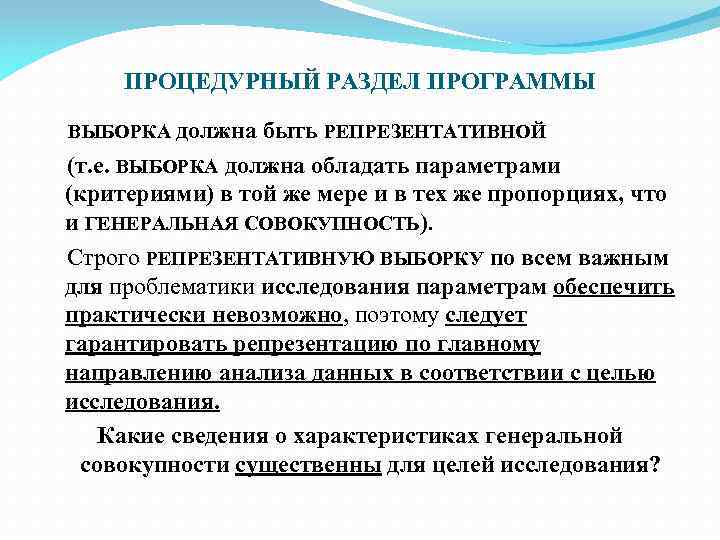 ПРОЦЕДУРНЫЙ РАЗДЕЛ ПРОГРАММЫ

ВЫБОРКА должна быть РЕПРЕЗЕНТАТИВНОЙ

(т.е. ВЫБОРКА должна обладать параметрами (критериями) в той же мере и в тех же пропорциях, что и ГЕНЕРАЛЬНАЯ СОВОКУПНОСТЬ).

Строго РЕПРЕЗЕНТАТИВНУЮ ВЫБОРКУ по всем важным для проблематики исследования параметрам обеспечить практически невозможно, поэтому следует гарантировать репрезентацию по главному направлению анализа данных в соответствии с целью исследования.

Какие сведения о характеристиках генеральной совокупности существенны для целей исследования?